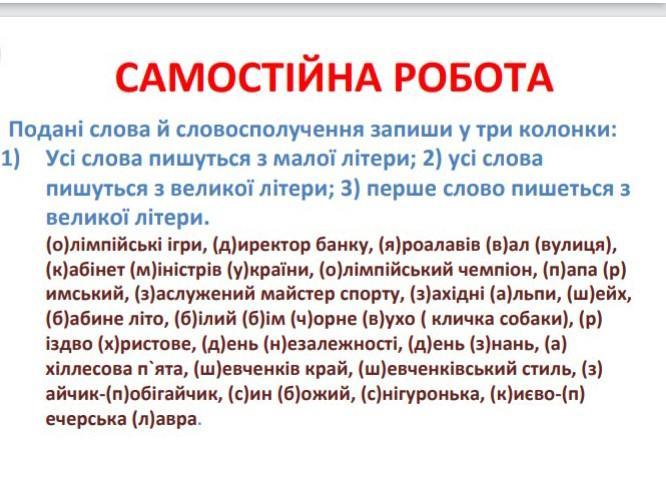 САМОСТІЙНА РОБОТА

Подані слова й словосполучення запиши у три колонки:
1) Усі слова пишуться з малої літери; 2) усі слова пишуться з великої літери; 3) перше слово пишеться з великої літери.

(о)лімпійські ігри, (д)иректор банку, (я)роалавів (в)ал (вулиця), (к)абінет (м)іністрів (у)країни, (о)лімпійський чемпіон, (п)апа (р)имський, (з)аслужений майстер спорту, (з)ахідні (а)льпи, (ш)ейх, (б)абине літо, (б)ілий (б)ім (ч)орне (в)ухо ( кличка собаки), (р)іздво (х)ристове, (д)ень (н)езалежності, (д)ень (з)нань, (а)хіллесова п`ята, (ш)евченків край, (ш)евченківський стиль, (з)айчик-(п)обігайчик, (с)ин (б)ожий, (с)нігуронька, (к)иєво-(п)ечерська (л)авра.